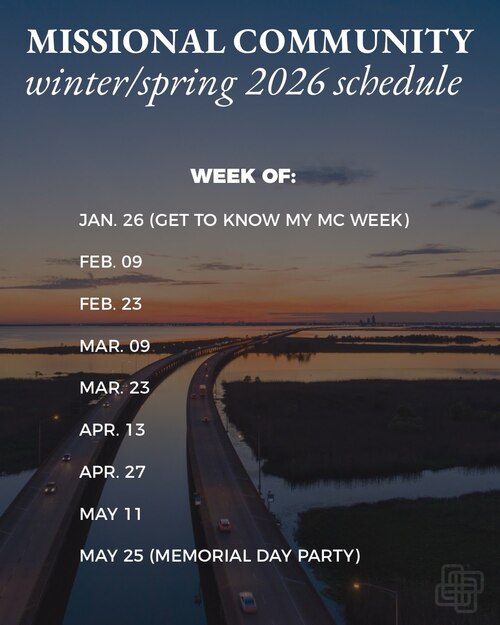 MISSIONAL COMMUNITY
winter/spring 2026 schedule

WEEK OF:

JAN. 26 (GET TO KNOW MY MC WEEK)

FEB. 09

FEB. 23

MAR. 09

MAR. 23

APR. 13

APR. 27

MAY 11

MAY 25 (MEMORIAL DAY PARTY)